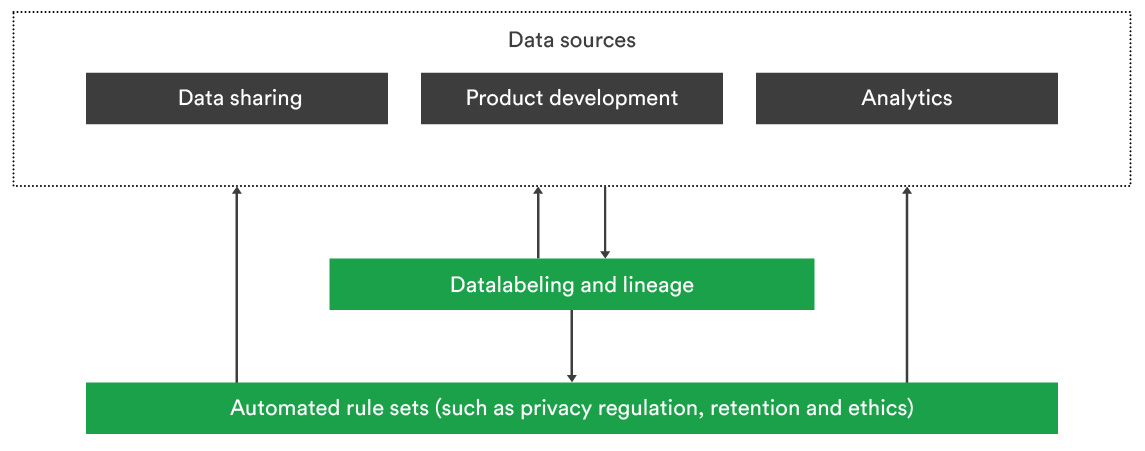 Data sources

Data sharing

Product development

Analytics

Datalabeling and lineage

Automated rule sets (such as privacy regulation, retention and ethics)